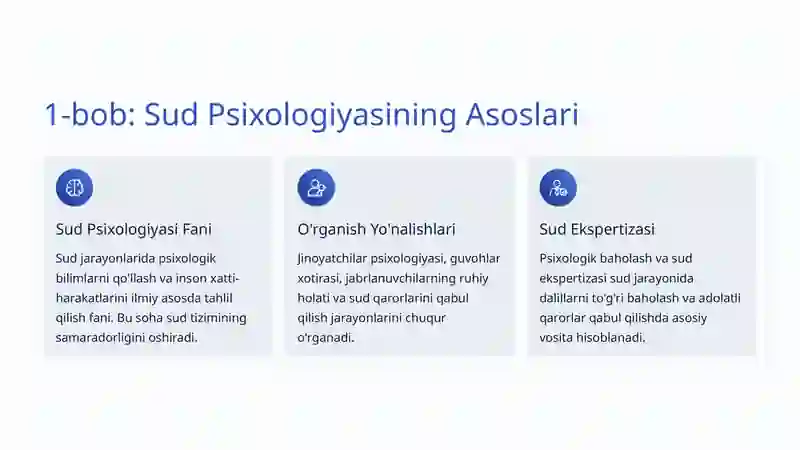 1-bob: Sud Psixologiyasining Asoslari

Sud Psixologiyasi Fani

Sud jarayonlarida psixologik bilimlarni qo'llash va inson xatti-harakatlarini ilmiy asosda tahlil qilish fani. Bu soha sud tizimining samaradorligini oshiradi.

O'rganish Yo'nalishlari

Jinoyatchilar psixologiyasi, guvohlar xotirasi, jabrlanuvchilarning ruhiy holati va sud qarorlarini qabul qilish jarayonlarini chuqur o'rganadi.

Sud Ekspertizasi

Psixologik baholash va sud ekspertizasi sud jarayonida dalillarni to'g'ri baholash va adolatli qarorlar qabul qilishda asosiy vosita hisoblanadi.